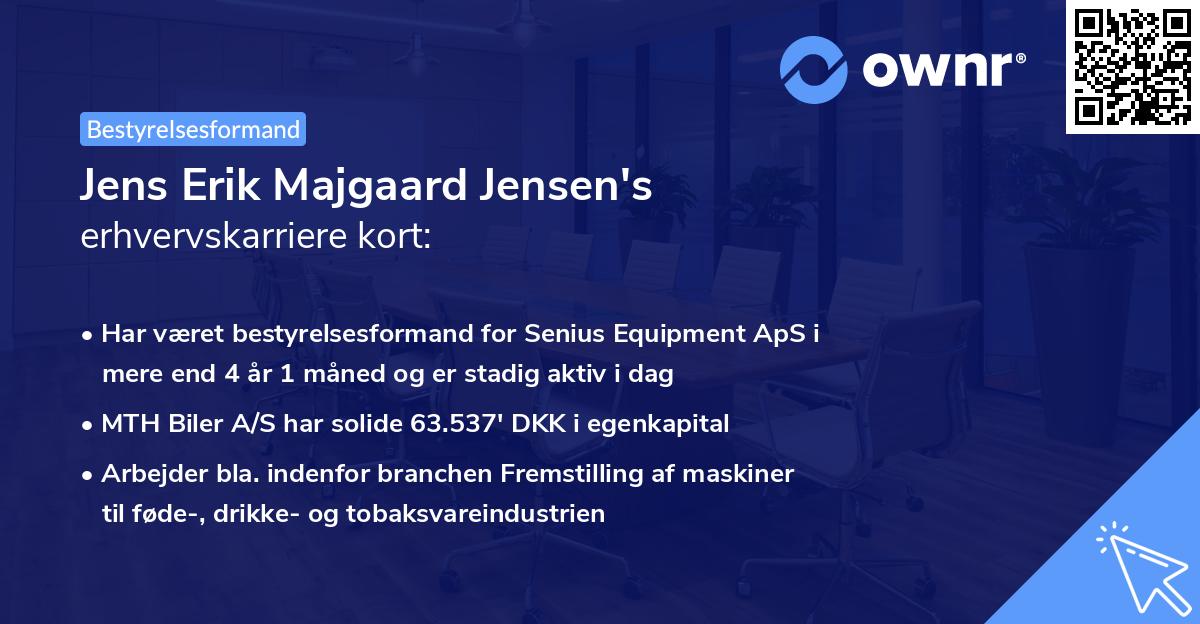 ownr®

Bestyrelsesformand

Jens Erik Majgaard Jensen's
erhvervskarriere kort:

• Har været bestyrelsesformand for Senius Equipment ApS i mere end 4 år 1 måned og er stadig aktiv i dag

• MTH Biler A/S har solide 63.537' DKK i egenkapital

• Arbejder bla. indenfor branchen Fremstilling af maskiner til føde-, drikke- og tobaksvareindustrien